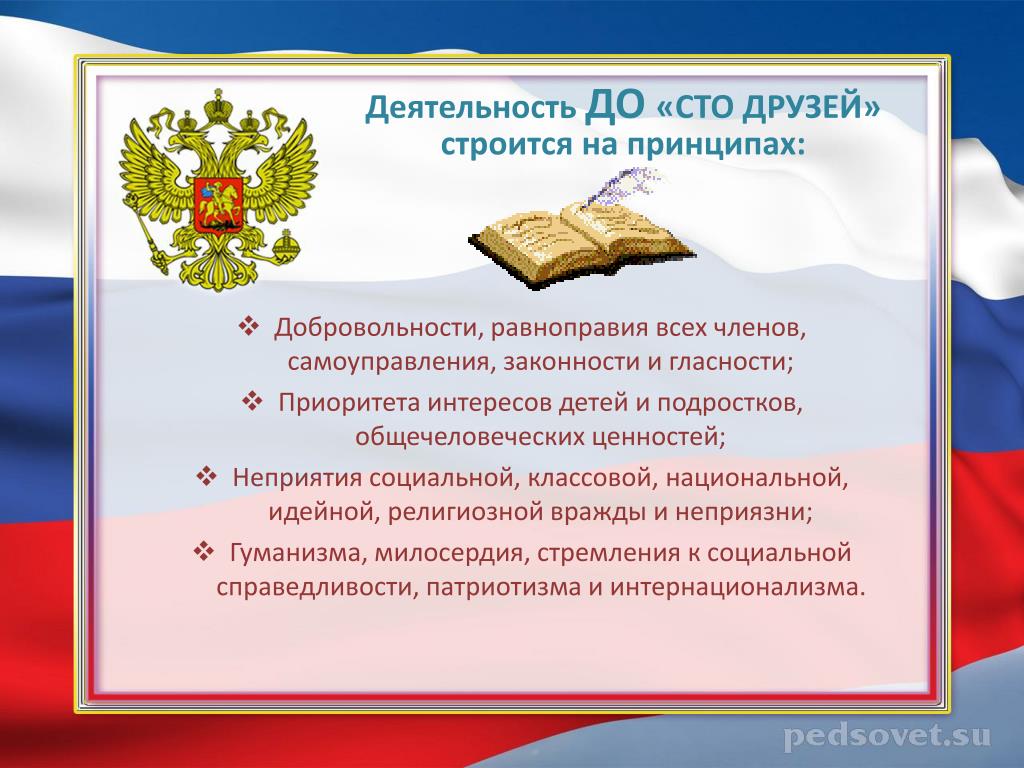 Деятельность ДО «СТО ДРУЗЕЙ» строится на принципах:

❖ Добровольности, равноправия всех членов, самоуправления, законности и гласности;

❖ Приоритета интересов детей и подростков, общечеловеческих ценностей;

❖ Неприятия социальной, классовой, национальной, идейной, религиозной вражды и неприязни;

❖ Гуманизма, милосердия, стремления к социальной справедливости, патриотизма и интернационализма.

pedsovet.su